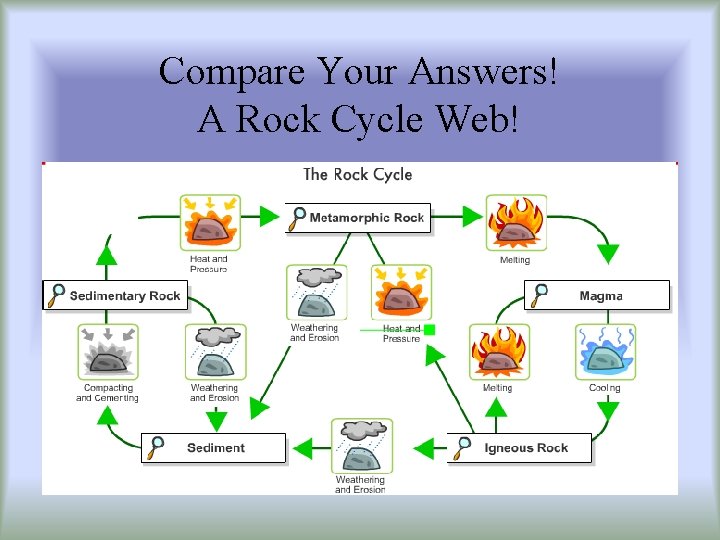 Compare Your Answers!
A Rock Cycle Web!

The Rock Cycle

Heat and Pressure

Metamorphic Rock

Melting

Sedimentary Rock

Weathering and Erosion

Heat and Pressure

Magma

Compacting and Cementing

Weathering and Erosion

Melting

Cooling

Sediment

Weathering and Erosion

Igneous Rock